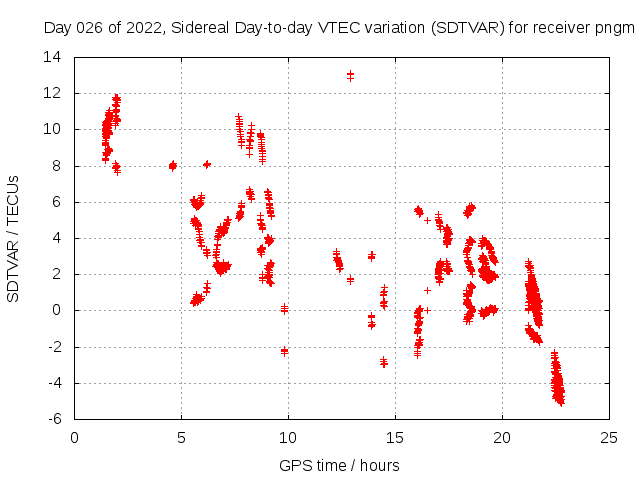 Day 026 of 2022, Sidereal Day-to-day VTEC variation (SDTVAR) for receiver pngm

SDTVAR / TECUs

14
12
10
8
6
4
2
0
-2
-4
-6

0
5
10
15
20
25

GPS time / hours